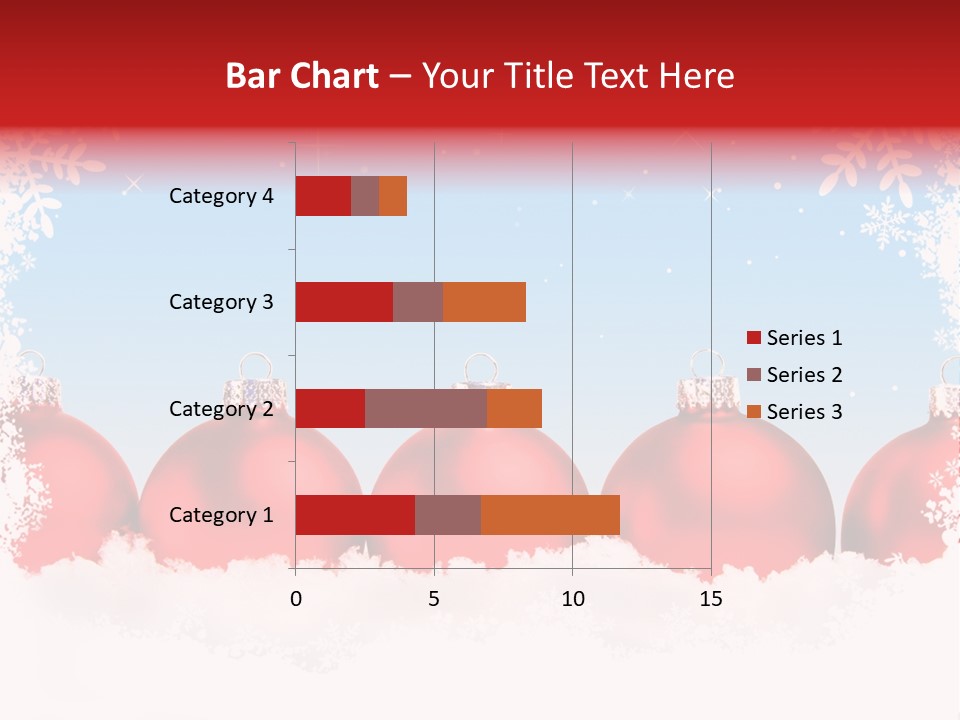 Bar Chart – Your Title Text Here

Category 4
Category 3
Category 2
Category 1

0
5
10
15

Series 1
Series 2
Series 3